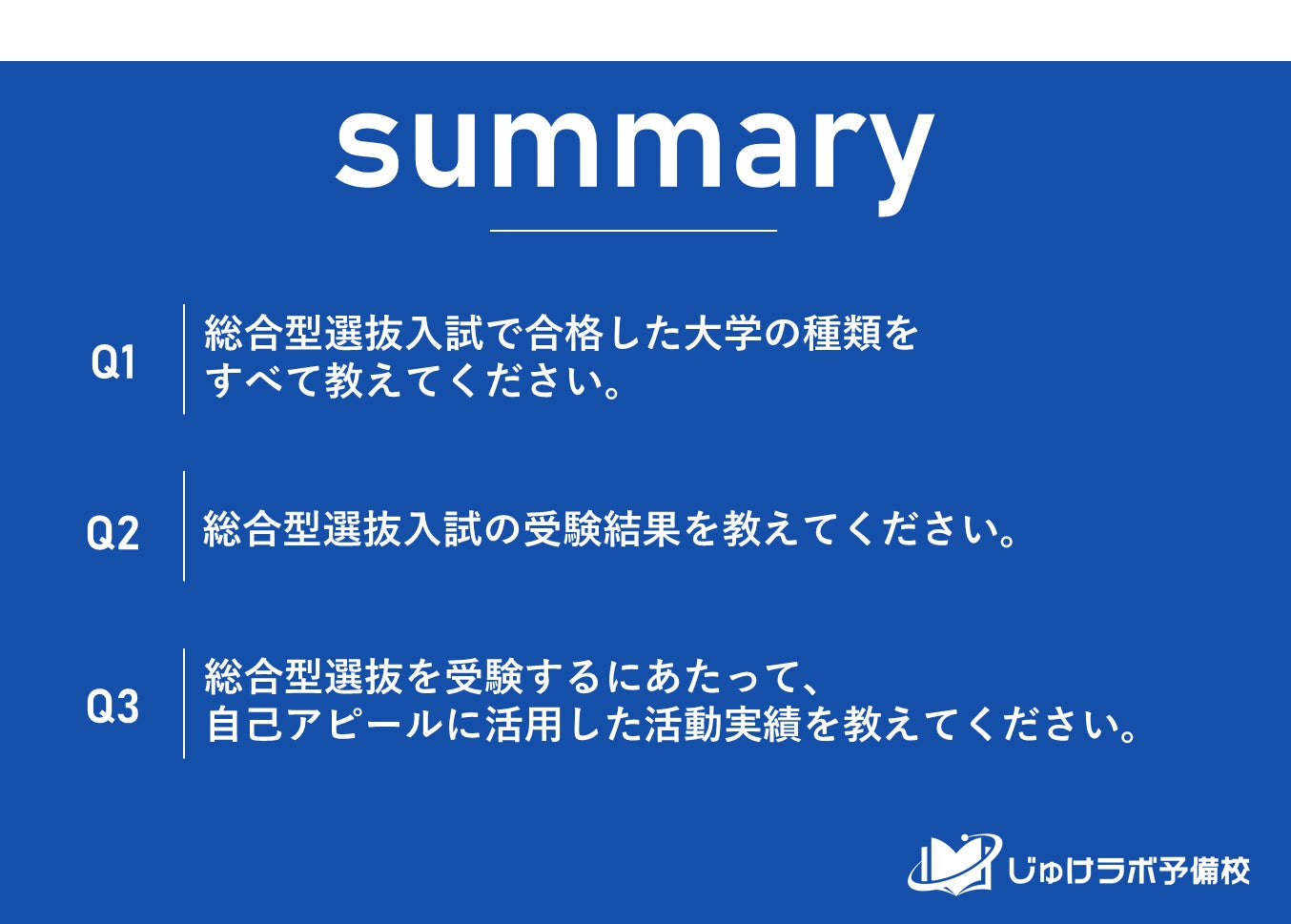 summary

Q1 総合型選抜入試で合格した大学の種類をすべて教えてください。

Q2 総合型選抜入試の受験結果を教えてください。

Q3 総合型選抜を受験するにあたって、自己アピールに活用した活動実績を教えてください。

じゅけラボ予備校